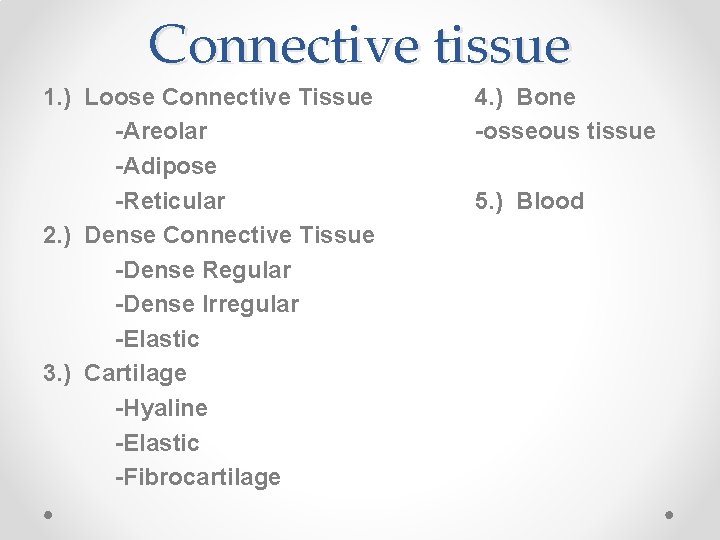 Connective tissue

1.) Loose Connective Tissue
-Areolar
-Adipose
-Reticular
2.) Dense Connective Tissue
-Dense Regular
-Dense Irregular
-Elastic
3.) Cartilage
-Hyaline
-Elastic
-Fibrocartilage

4.) Bone
-osseous tissue

5.) Blood